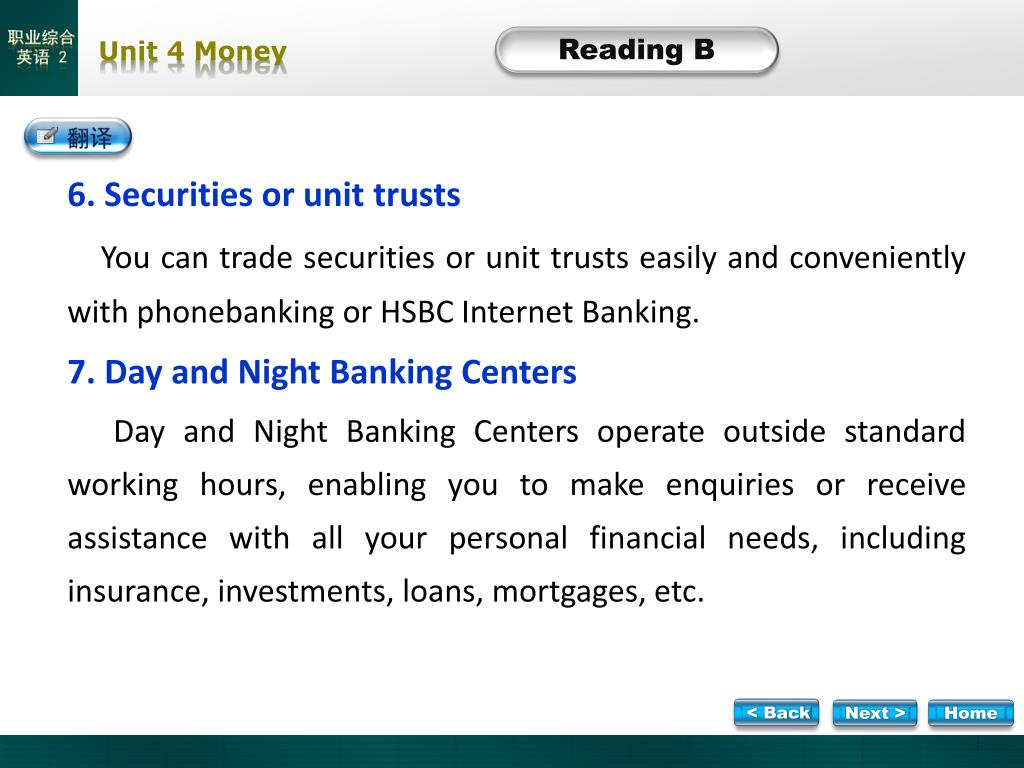 职业综合英语 2

Unit 4 Money

Reading B

翻译

6. Securities or unit trusts

You can trade securities or unit trusts easily and conveniently with phonebanking or HSBC Internet Banking.

7. Day and Night Banking Centers

Day and Night Banking Centers operate outside standard working hours, enabling you to make enquiries or receive assistance with all your personal financial needs, including insurance, investments, loans, mortgages, etc.

< Back

Next >

Home